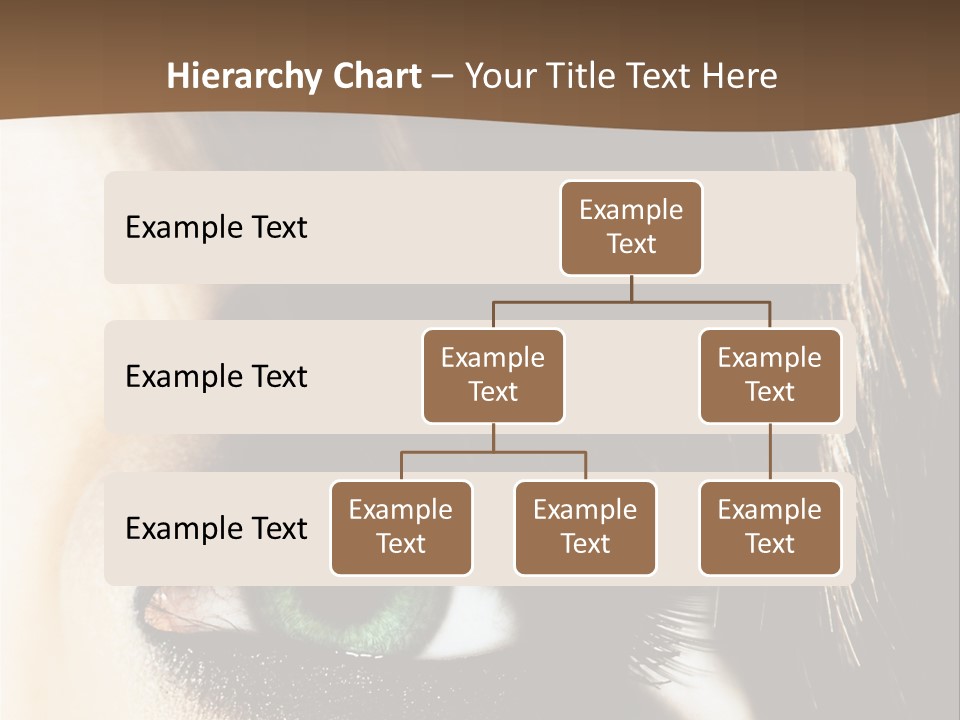 Hierarchy Chart – Your Title Text Here

Example Text

Example Text

Example Text

Example Text

Example Text

Example Text

Example Text

Example Text

Example Text